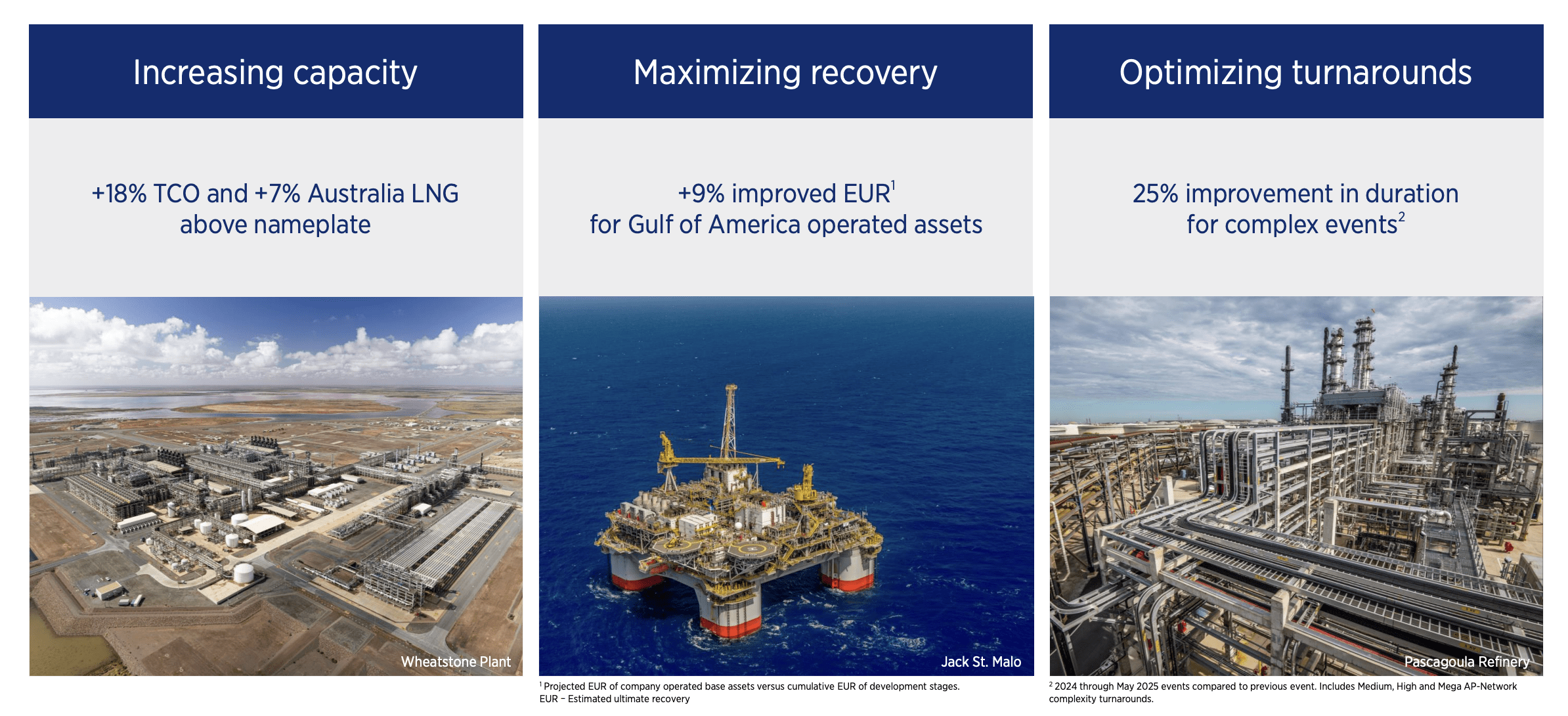 Increasing capacity

+18% TCO and +7% Australia LNG above nameplate

Wheatstone Plant

Maximizing recovery

+9% improved EUR$^1$ for Gulf of America operated assets

Jack St. Malo

$^1$ Projected EUR of company operated base assets versus cumulative EUR of development stages.
EUR – Estimated ultimate recovery

Optimizing turnarounds

25% improvement in duration for complex events$^2$

Pascagoula Refinery

$^2$ 2024 through May 2025 events compared to previous event. Includes Medium, High and Mega AP-Network complexity turnarounds.